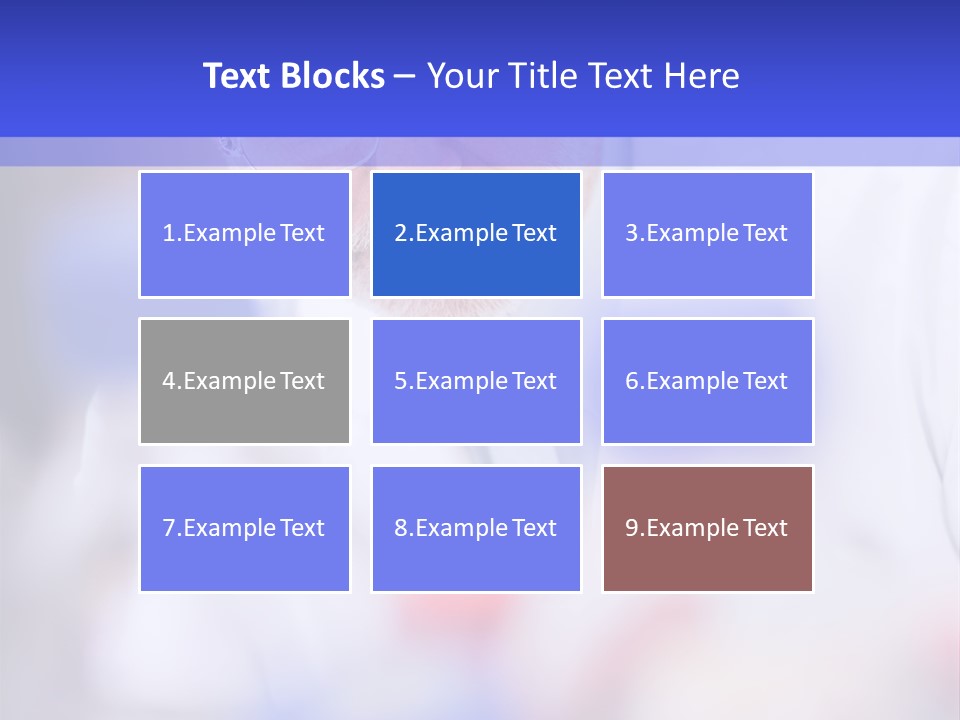 Text Blocks – Your Title Text Here

1.Example Text

2.Example Text

3.Example Text

4.Example Text

5.Example Text

6.Example Text

7.Example Text

8.Example Text

9.Example Text